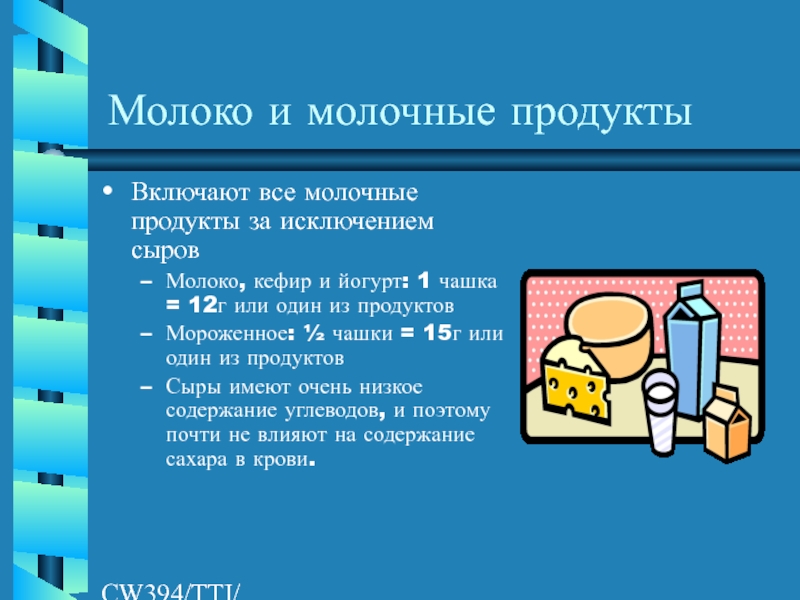 Молоко и молочные продукты

• Включают все молочные продукты за исключением сыров
– Молоко, кефир и йогурт: 1 чашка = 12г или один из продуктов
– Мороженное: ½ чашки = 15г или один из продуктов
– Сыры имеют очень низкое содержание углеводов, и поэтому почти не влияют на содержание сахара в крови.

CW394/TTI/